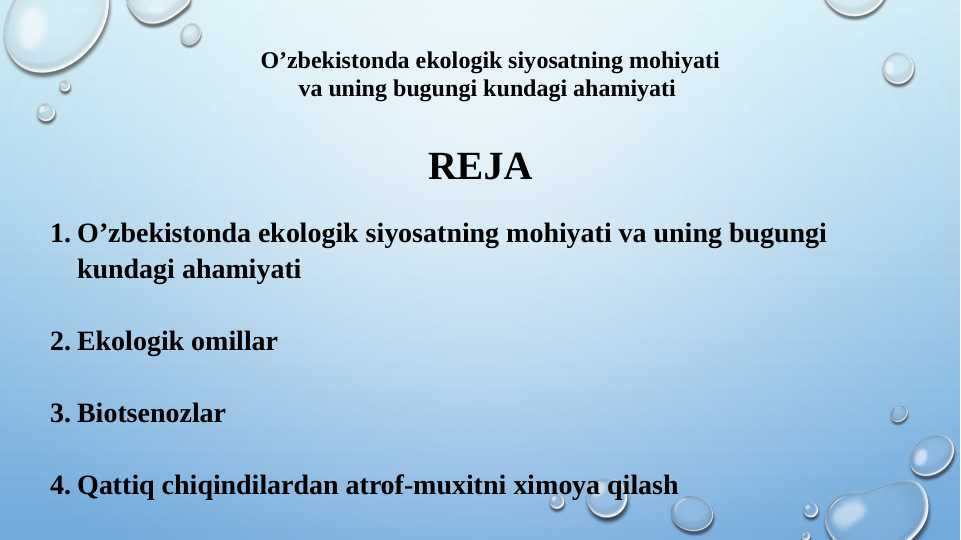 O’zbekistonda ekologik siyosatning mohiyati va uning bugungi kundagi ahamiyati

REJA

1. O’zbekistonda ekologik siyosatning mohiyati va uning bugungi kundagi ahamiyati

2. Ekologik omillar

3. Biotsenozlar

4. Qattiq chiqindilardan atrof-muxitni ximoya qilash